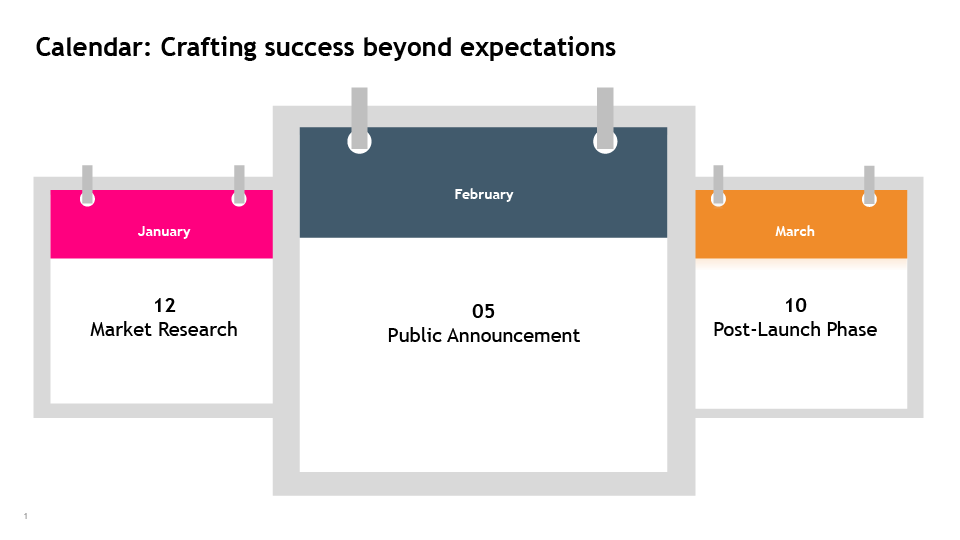 Calendar: Crafting success beyond expectations

January

12
Market Research

February

05
Public Announcement

March

10
Post-Launch Phase

1